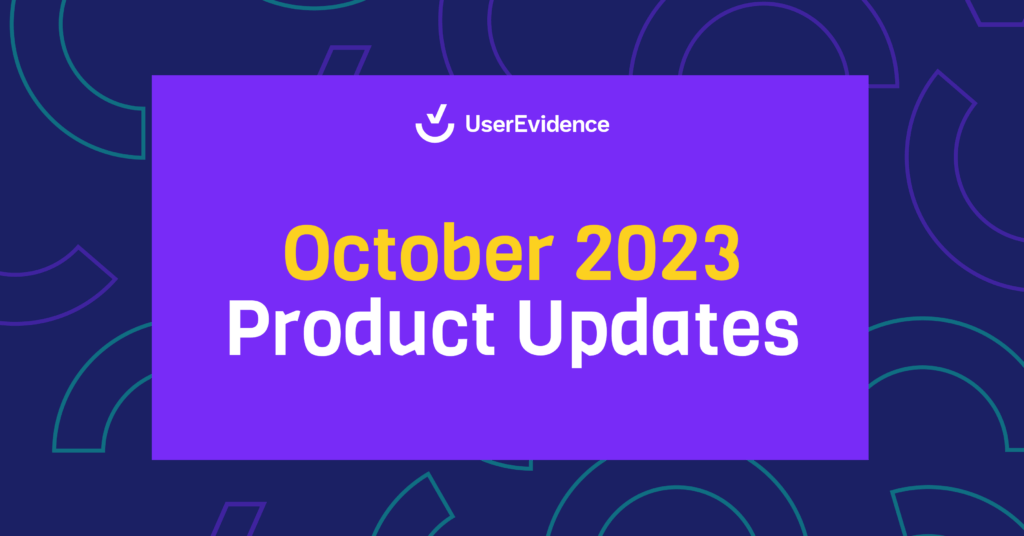 UserEvidence

October 2023
Product Updates